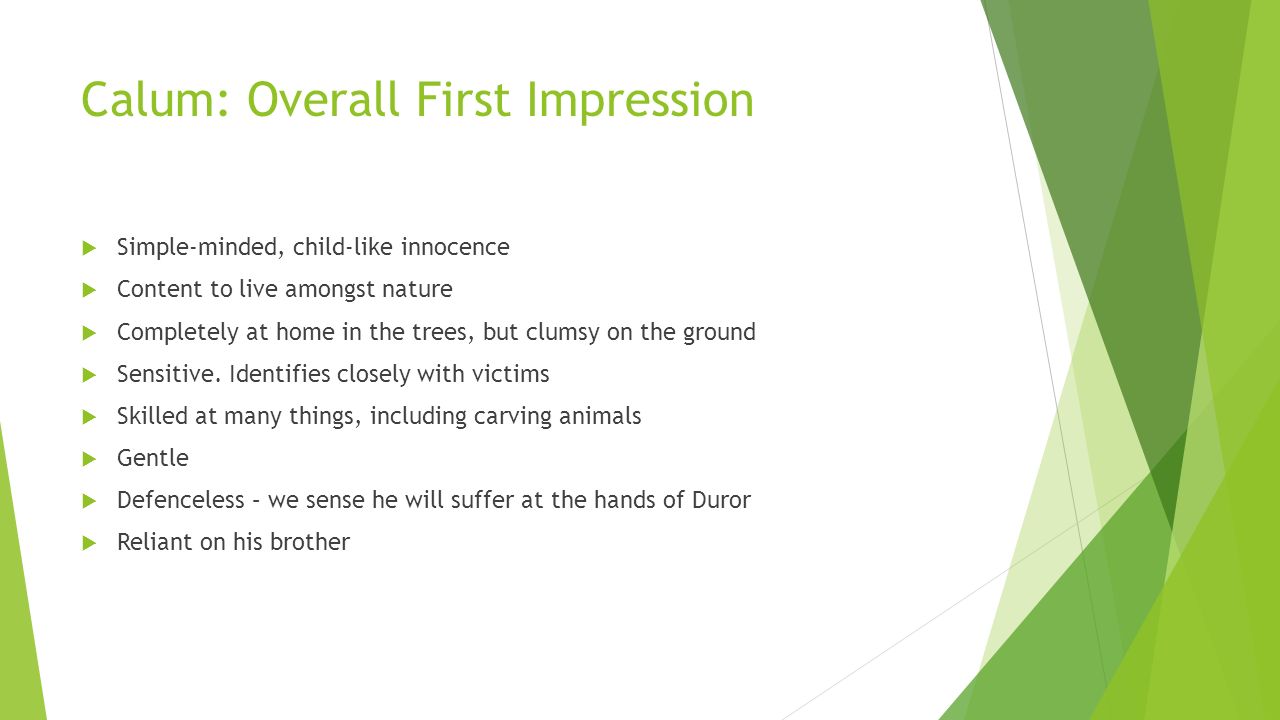 Calum: Overall First Impression

Simple-minded, child-like innocence

Content to live amongst nature

Completely at home in the trees, but clumsy on the ground

Sensitive. Identifies closely with victims

Skilled at many things, including carving animals

Gentle

Defenceless – we sense he will suffer at the hands of Duror

Reliant on his brother